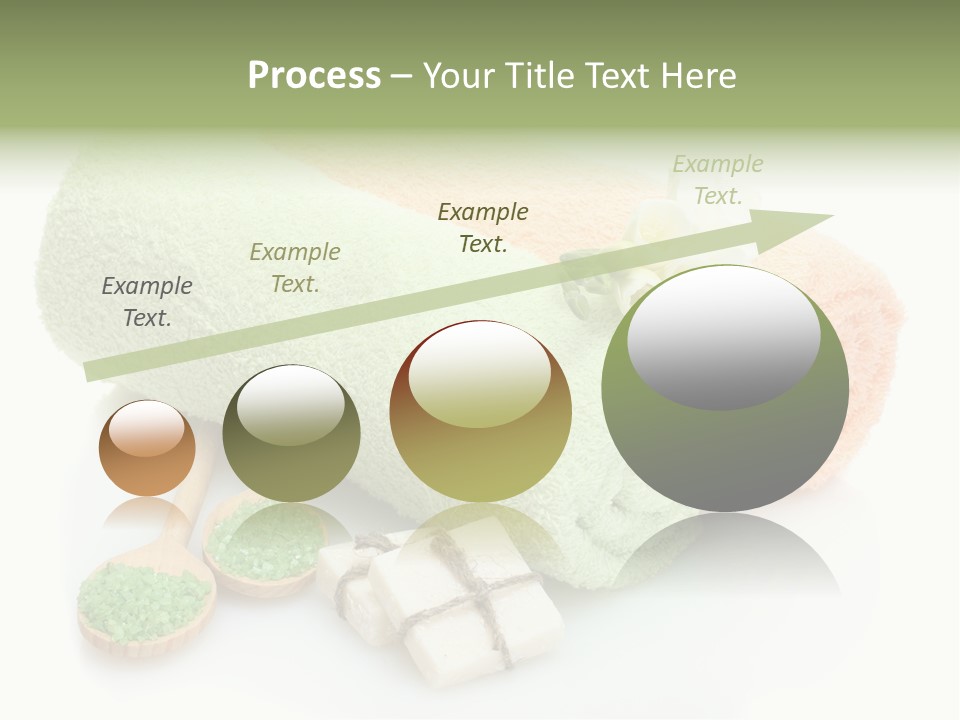 Process – Your Title Text Here

Example Text.

Example Text.

Example Text.

Example Text.